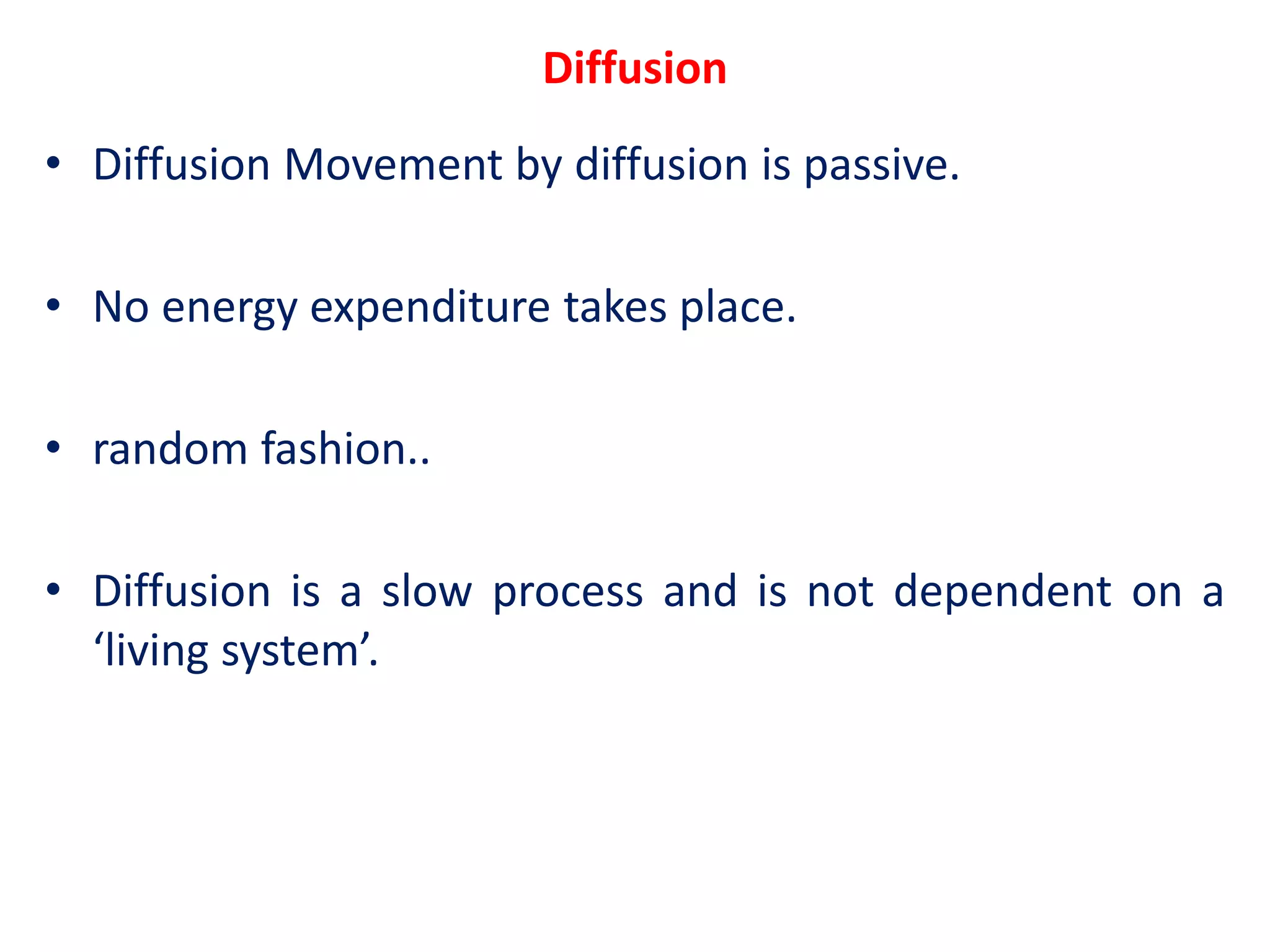 Diffusion

• Diffusion Movement by diffusion is passive.

• No energy expenditure takes place.

• random fashion..

• Diffusion is a slow process and is not dependent on a ‘living system’.